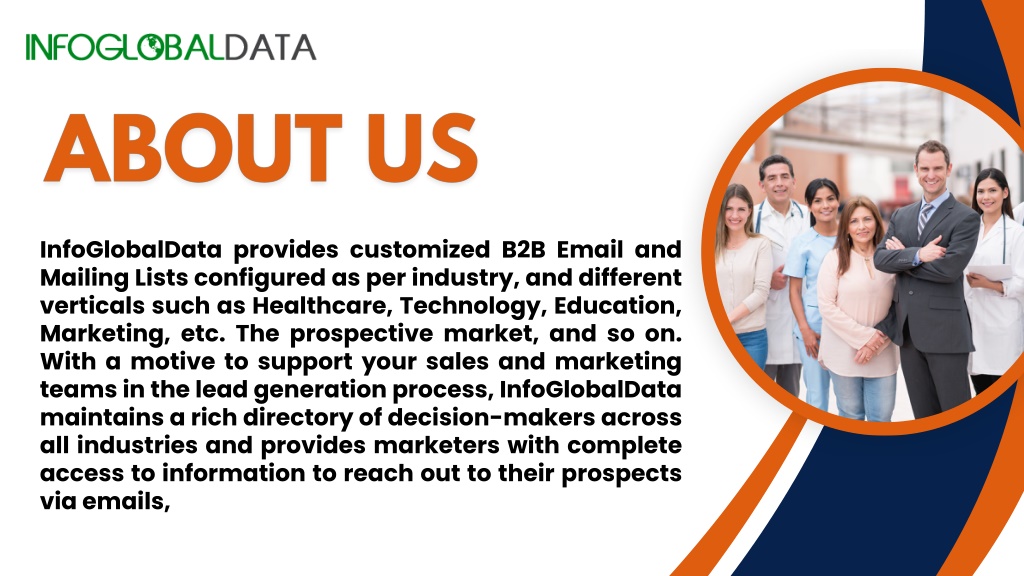 INFOGLOBALDATA

ABOUT US

InfoGlobalData provides customized B2B Email and Mailing Lists configured as per industry, and different verticals such as Healthcare, Technology, Education, Marketing, etc. The prospective market, and so on. With a motive to support your sales and marketing teams in the lead generation process, InfoGlobalData maintains a rich directory of decision-makers across all industries and provides marketers with complete access to information to reach out to their prospects via emails,